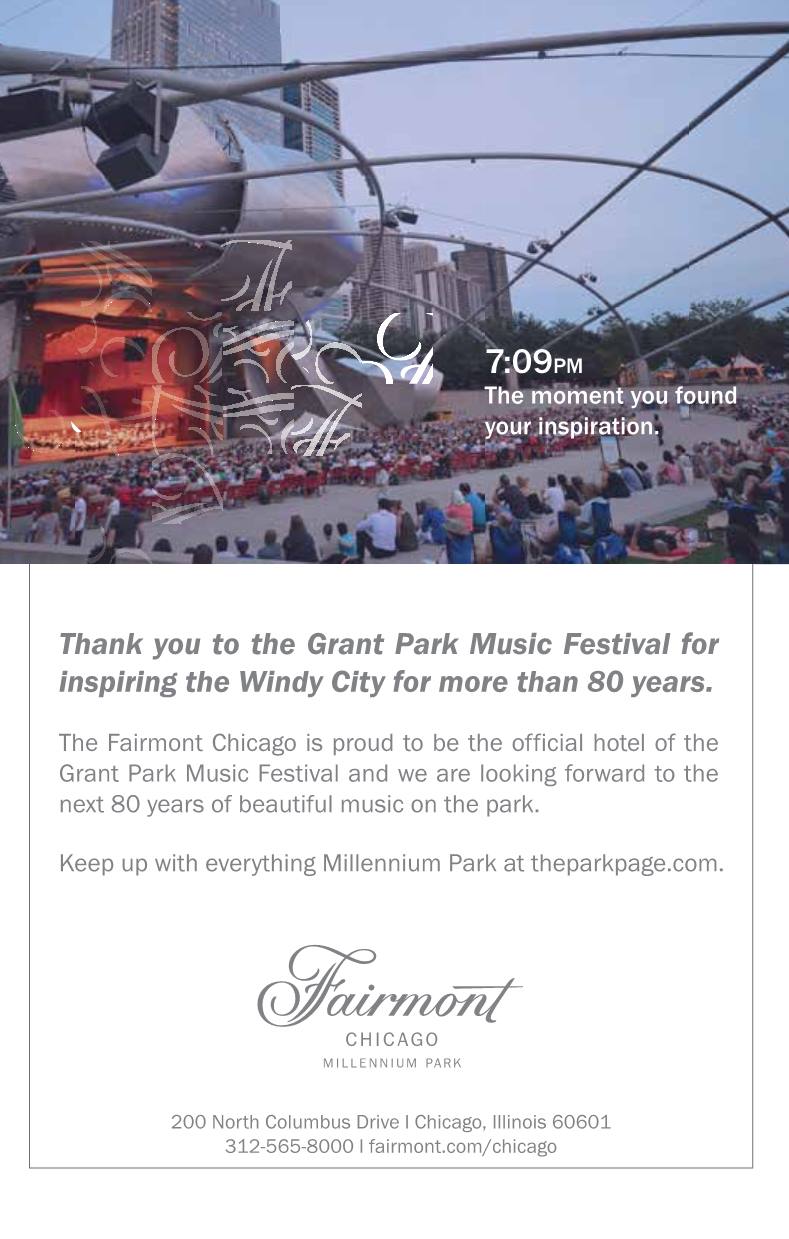 7:09PM
The moment you found your inspiration.

Thank you to the Grant Park Music Festival for inspiring the Windy City for more than 80 years.

The Fairmont Chicago is proud to be the official hotel of the Grant Park Music Festival and we are looking forward to the next 80 years of beautiful music on the park.

Keep up with everything Millennium Park at theparkpage.com.

Fairmont
CHICAGO
MILLENNIUM PARK

200 North Columbus Drive I Chicago, Illinois 60601
312-565-8000 I fairmont.com/chicago